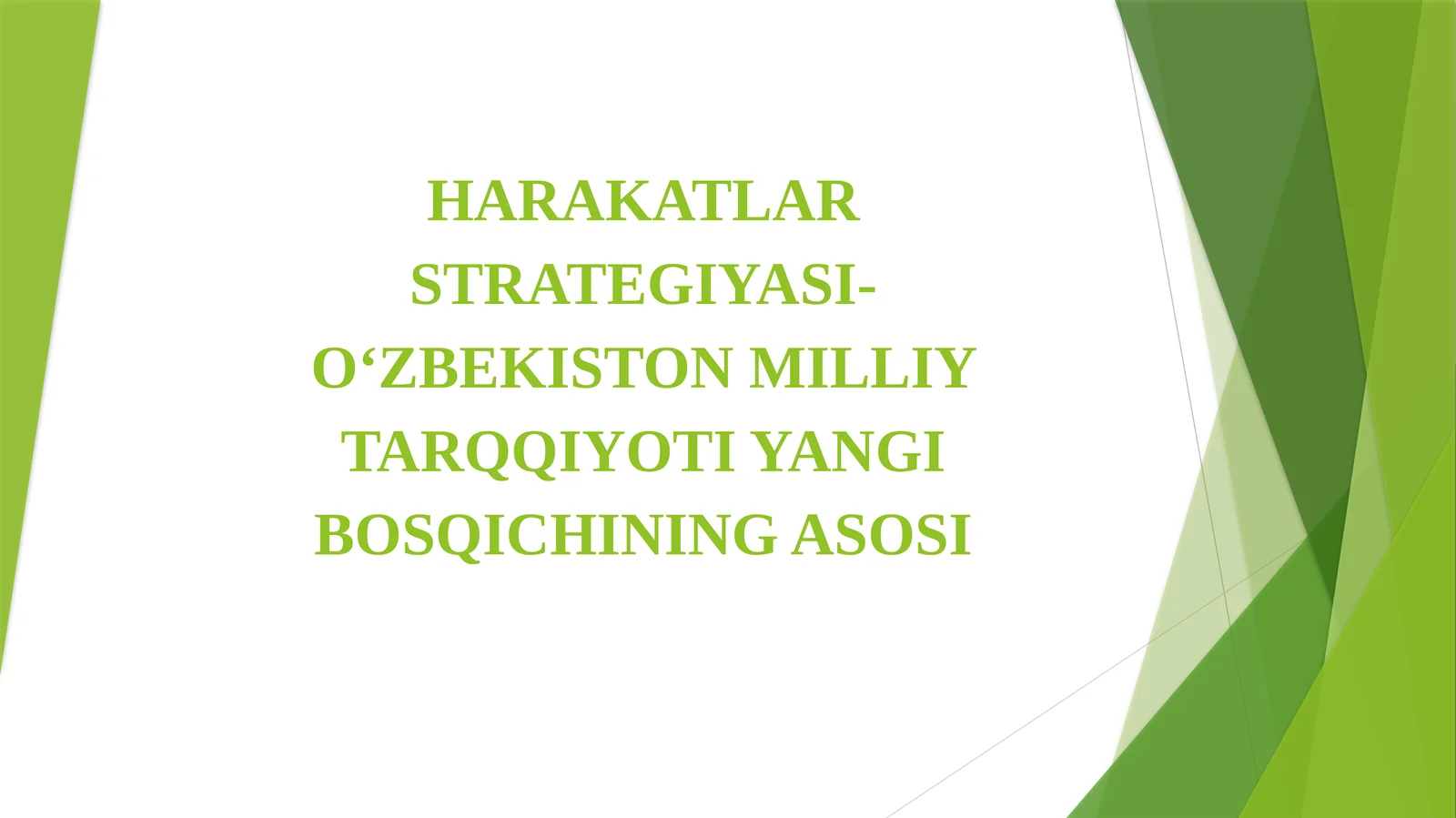 HARAKATLAR STRATEGIYASI- O‘ZBEKISTON MILLIY TARQQIYOTI YANGI BOSQICHINING ASOSI